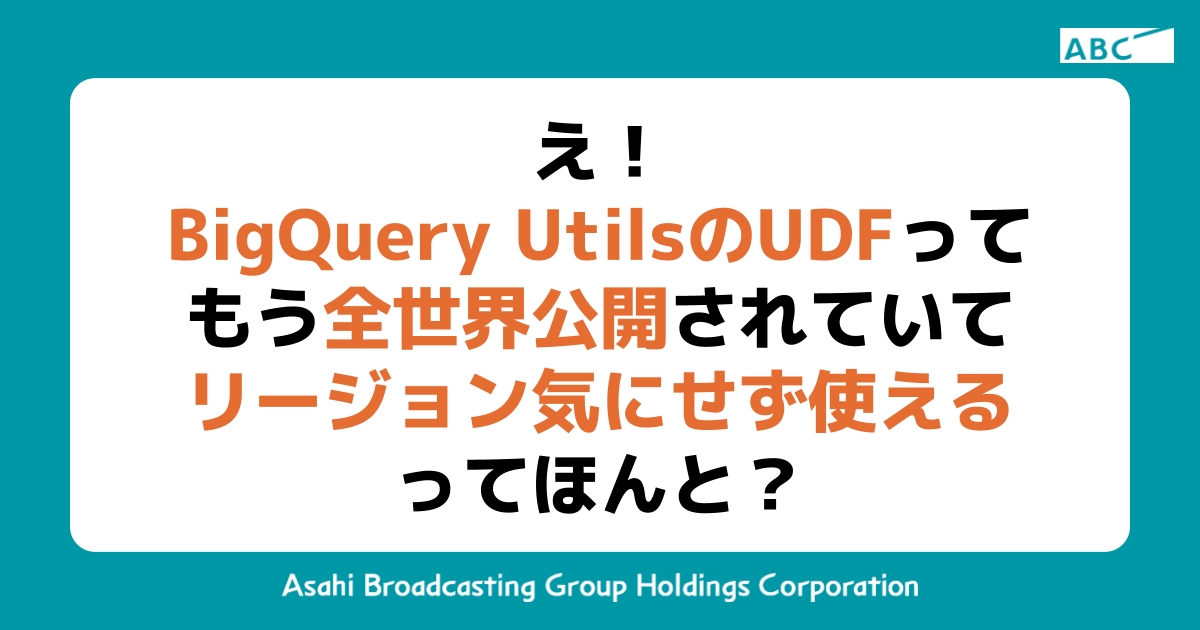 ABC

え！
BigQuery UtilsのUDFって
もう全世界公開されていて
リージョン気にせず使える
ってほんと？

Asahi Broadcasting Group Holdings Corporation